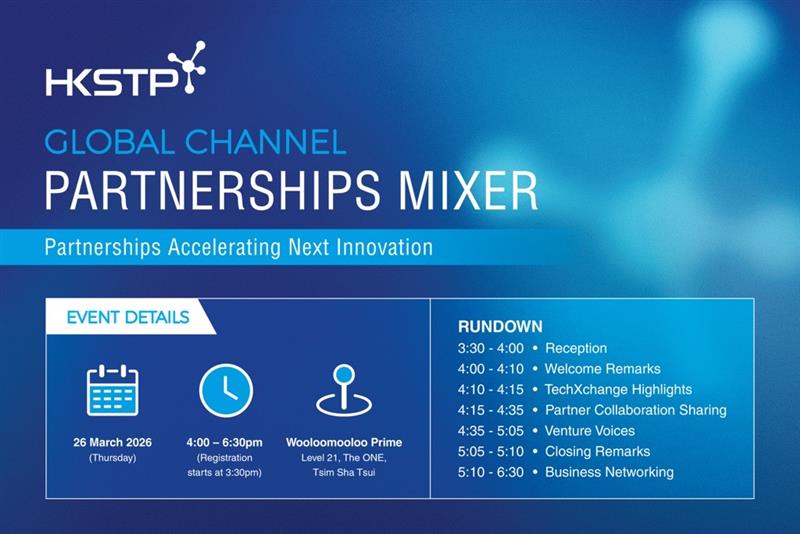 HKSTP

GLOBAL CHANNEL
PARTNERSHIPS MIXER

Partnerships Accelerating Next Innovation

EVENT DETAILS

26 March 2026
(Thursday)

4:00 – 6:30pm
(Registration starts at 3:30pm)

Wooloomooloo Prime
Level 21, The ONE, Tsim Sha Tsui

RUNDOWN
3:30 - 4:00 • Reception
4:00 - 4:10 • Welcome Remarks
4:10 - 4:15 • TechXchange Highlights
4:15 - 4:35 • Partner Collaboration Sharing
4:35 - 5:05 • Venture Voices
5:05 - 5:10 • Closing Remarks
5:10 - 6:30 • Business Networking